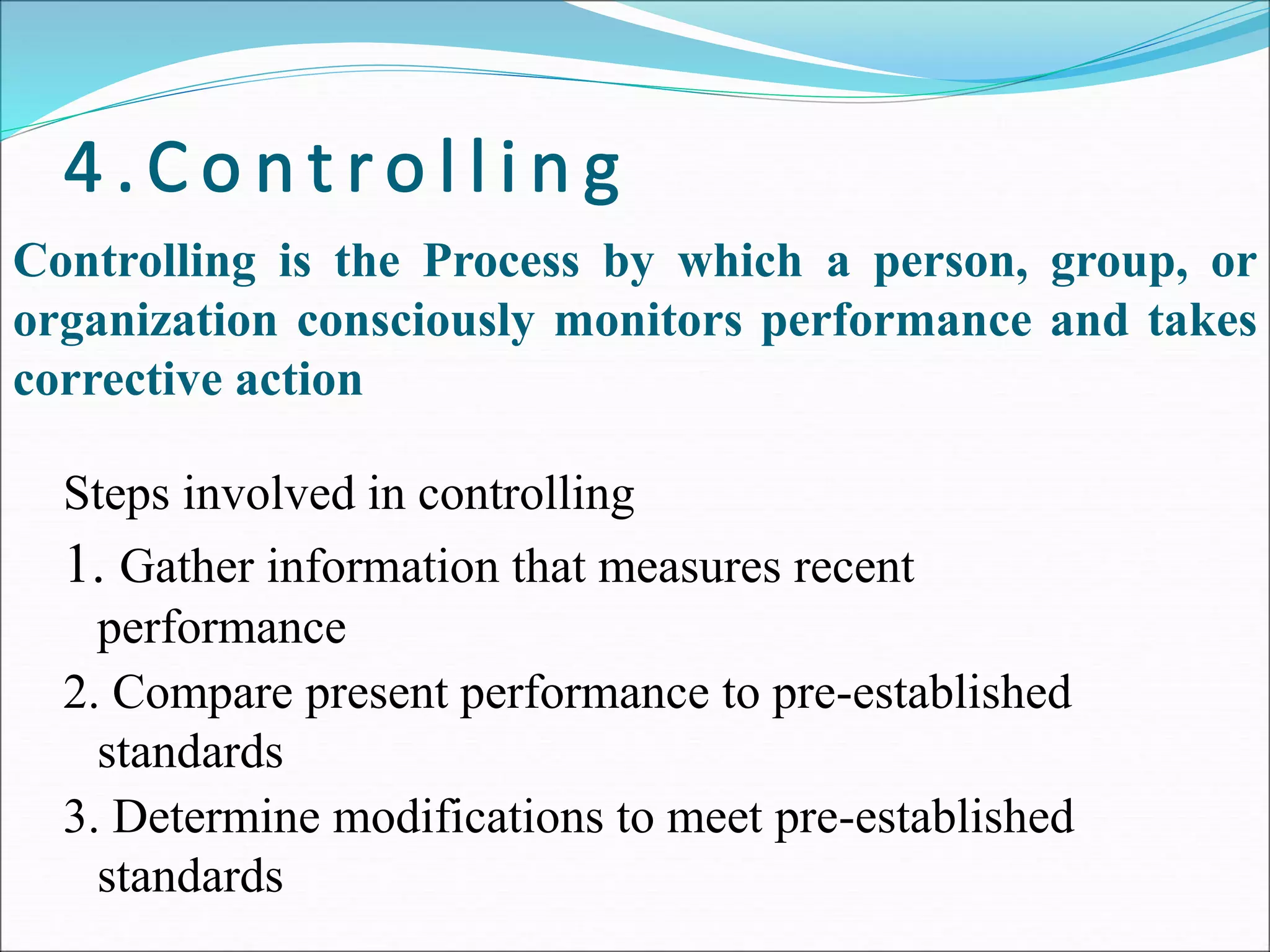 4.Controlling

Controlling is the Process by which a person, group, or organization consciously monitors performance and takes corrective action

Steps involved in controlling

1. Gather information that measures recent performance

2. Compare present performance to pre-established standards

3. Determine modifications to meet pre-established standards